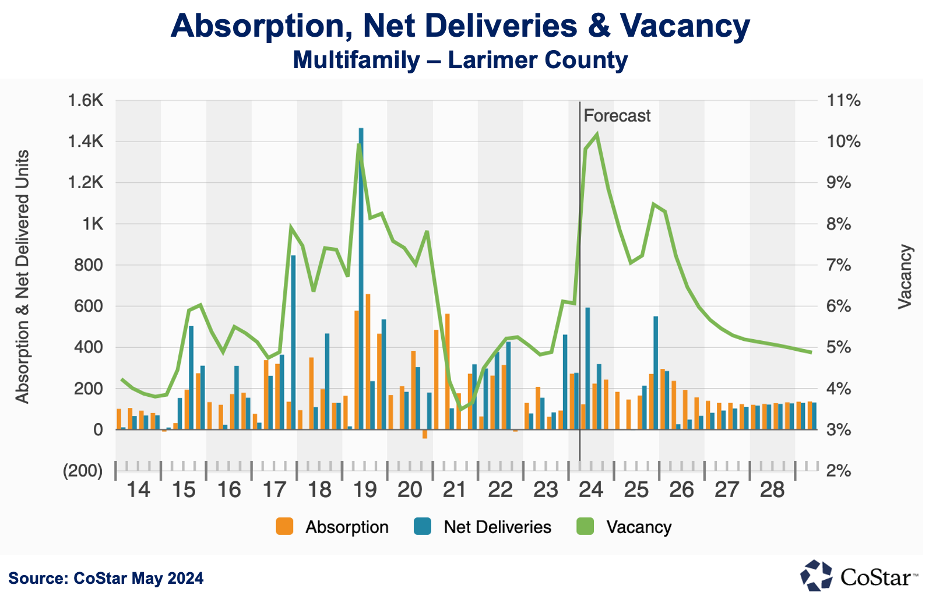 Absorption, Net Deliveries & Vacancy
Multifamily – Larimer County

Absorption & Net Delivered Units

1.6K
1.4K
1.2K
1K
800
600
400
200
0
(200)

Forecast

11%
10%
9%
8%
7%
6%
5%
4%
3%
2%

Vacancy

14 15 16 17 18 19 20 21 22 23 24 25 26 27 28

Absorption Net Deliveries Vacancy

Source: CoStar May 2024

CoStar™